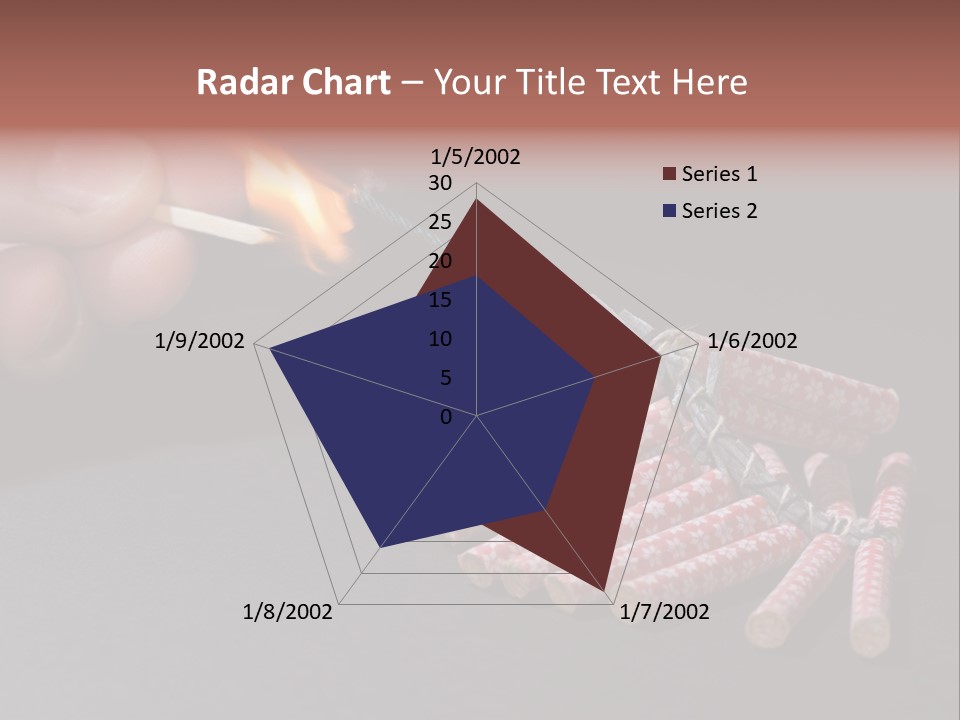 Radar Chart – Your Title Text Here

1/5/2002
30
25
20
15
10
5
0
1/6/2002
1/7/2002
1/8/2002
1/9/2002

Series 1
Series 2